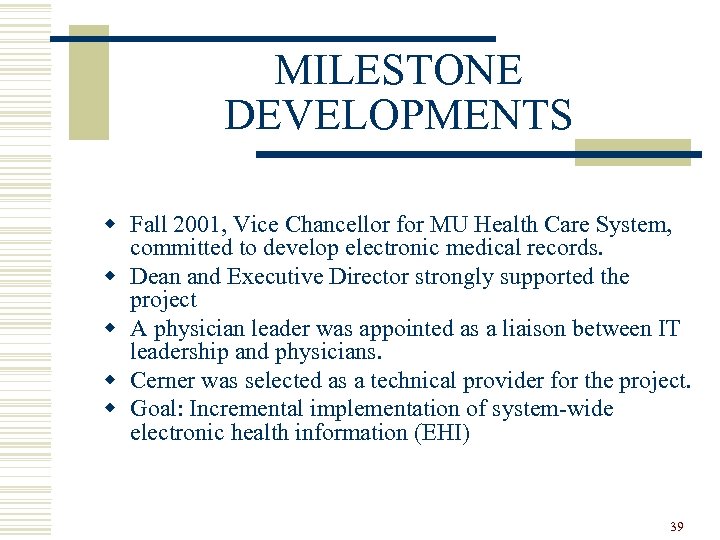 MILESTONE DEVELOPMENTS

- Fall 2001, Vice Chancellor for MU Health Care System, committed to develop electronic medical records.
- Dean and Executive Director strongly supported the project
- A physician leader was appointed as a liaison between IT leadership and physicians.
- Cerner was selected as a technical provider for the project.
- Goal: Incremental implementation of system-wide electronic health information (EHI)

39